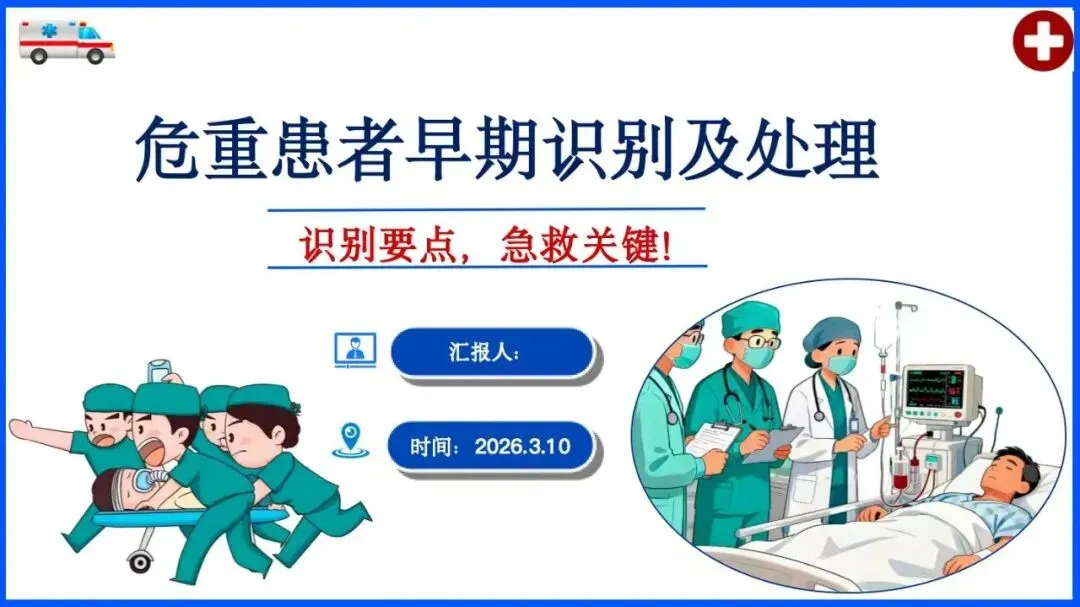 危重患者早期识别及处理

识别要点，急救关键!

汇报人：

时间：2026.3.10